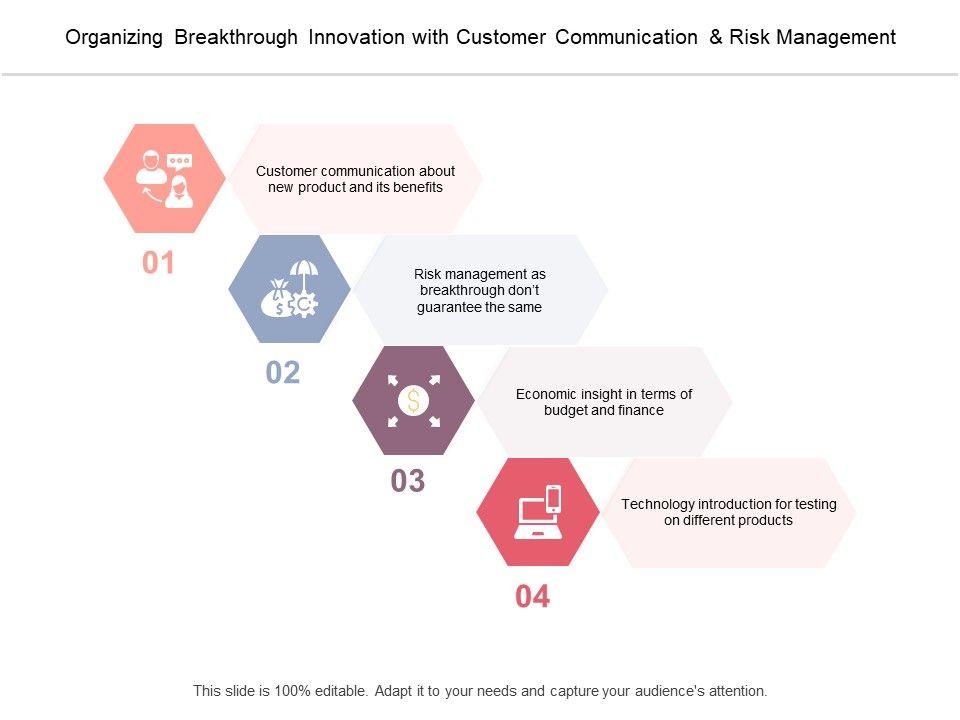 Organizing Breakthrough Innovation with Customer Communication & Risk Management

Customer communication about new product and its benefits

01

Risk management as breakthrough don't guarantee the same

02

Economic insight in terms of budget and finance

03

Technology introduction for testing on different products

04

This slide is 100% editable. Adapt it to your needs and capture your audience's attention.